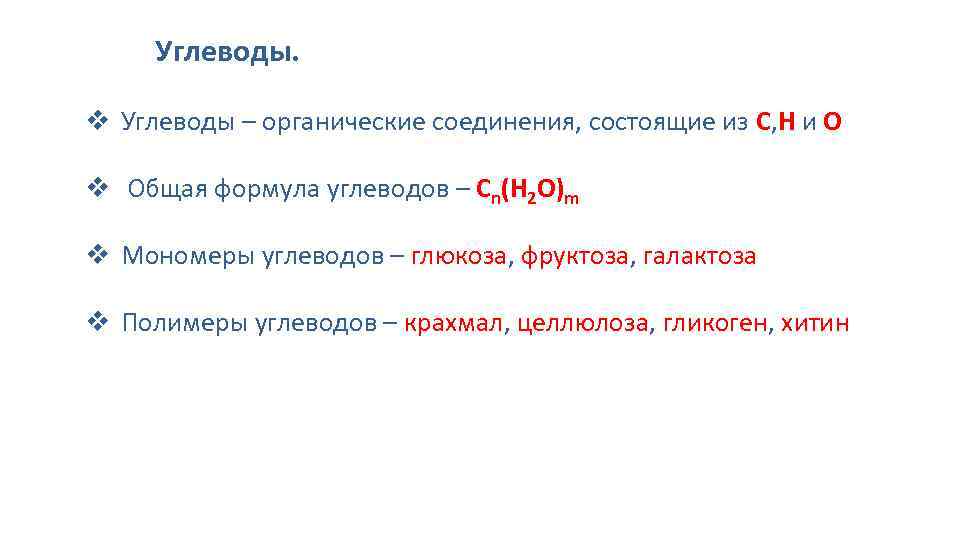 Углеводы.

❖ Углеводы – органические соединения, состоящие из C,H и O

❖ Общая формула углеводов – $C_n(H_2O)_m$

❖ Мономеры углеводов – глюкоза, фруктоза, галактоза

❖ Полимеры углеводов – крахмал, целлюлоза, гликоген, хитин